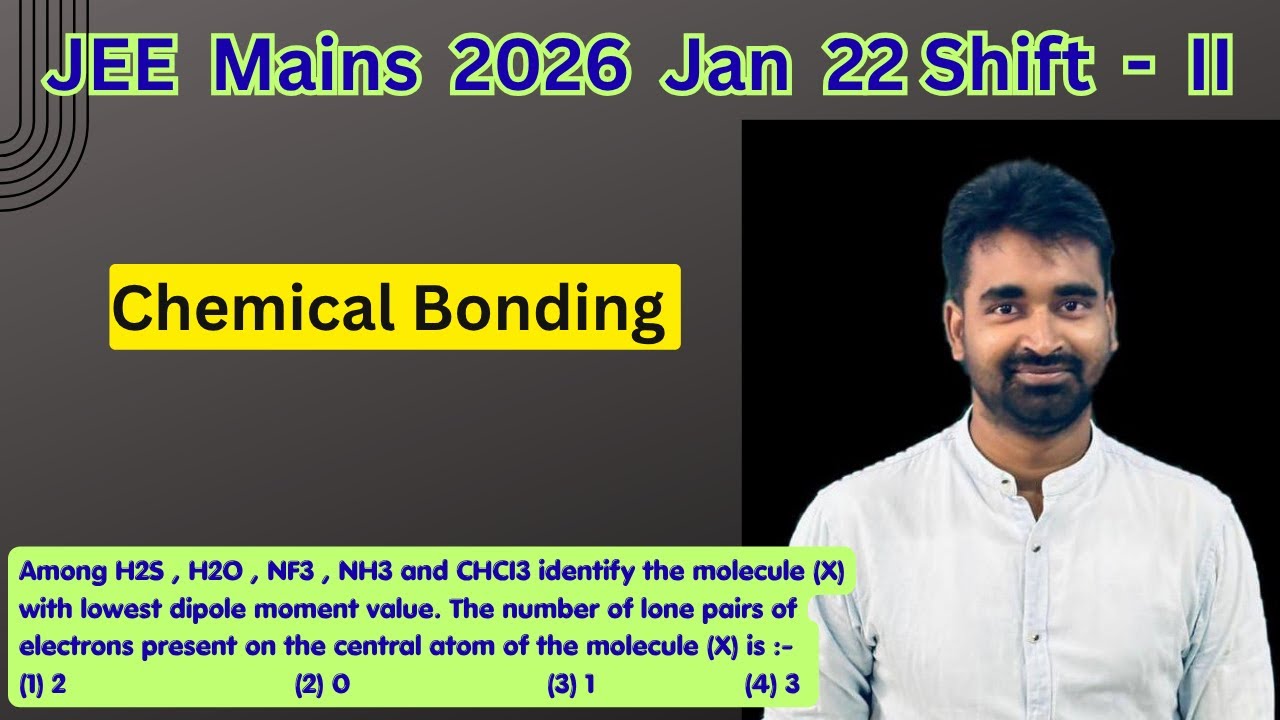 JEE Mains 2026 Jan 22 Shift - II

Chemical Bonding

Among H2S , H2O , NF3 , NH3 and CHCl3 identify the molecule (X) with lowest dipole moment value. The number of lone pairs of electrons present on the central atom of the molecule (X) is :-
(1) 2 (2) 0 (3) 1 (4) 3